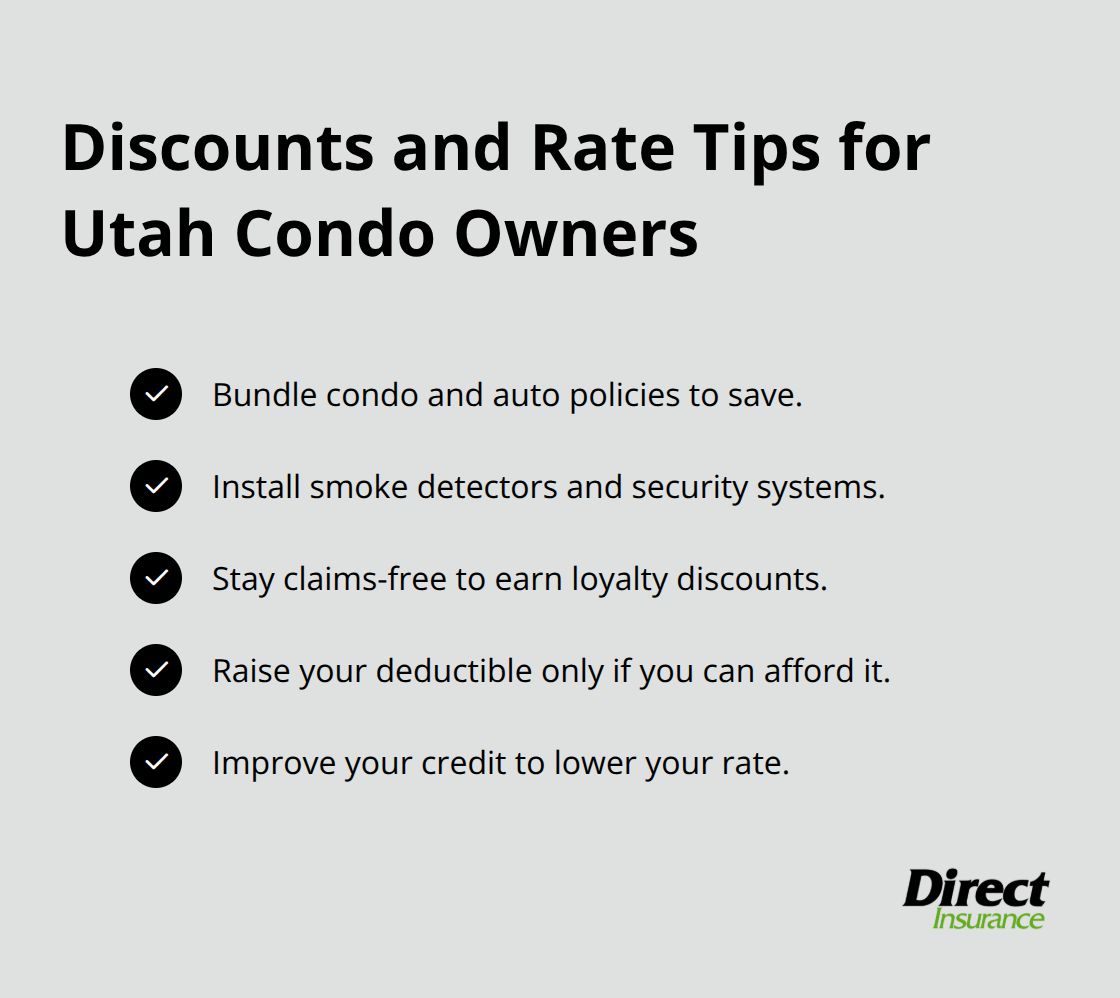 Discounts and Rate Tips for Utah Condo Owners

Bundle condo and auto policies to save.

Install smoke detectors and security systems.

Stay claims-free to earn loyalty discounts.

Raise your deductible only if you can afford it.

Improve your credit to lower your rate.

Direct
Insurance